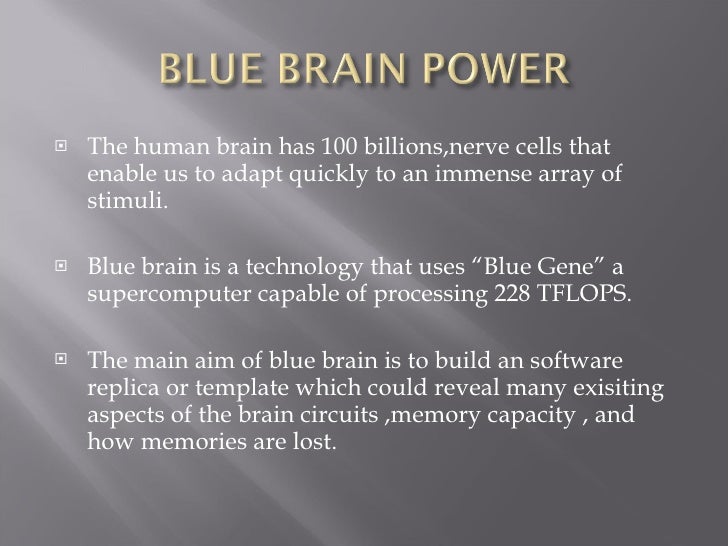 BLUE BRAIN POWER

The human brain has 100 billions,nerve cells that enable us to adapt quickly to an immense array of stimuli.

Blue brain is a technology that uses “Blue Gene” a supercomputer capable of processing 228 TFLOPS.

The main aim of blue brain is to build an software replica or template which could reveal many exisiting aspects of the brain circuits ,memory capacity , and how memories are lost.